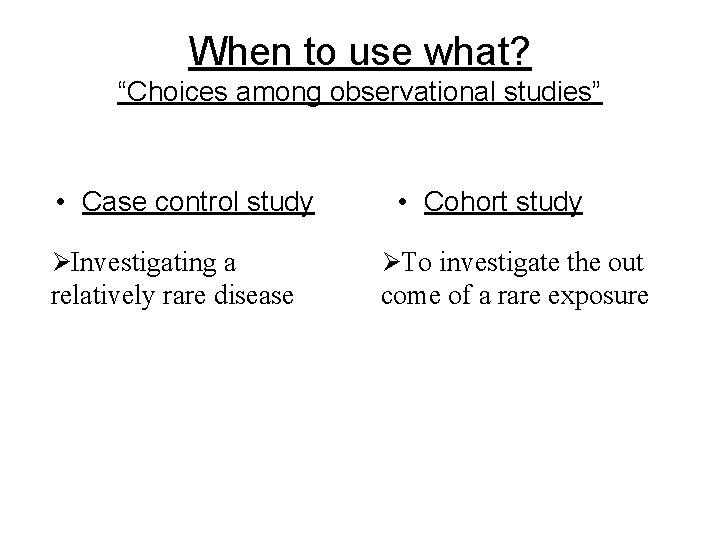 When to use what?
“Choices among observational studies”

• Case control study

➢Investigating a relatively rare disease

• Cohort study

➢To investigate the out come of a rare exposure